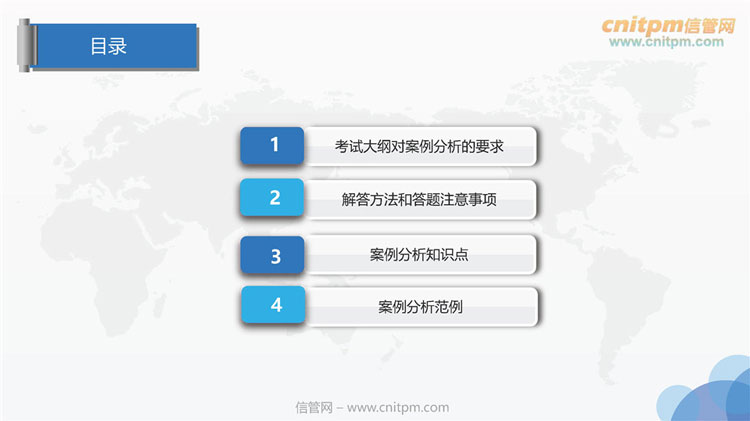 目录

cnitpm信管网
www.cnitpm.com

1 考试大纲对案例分析的要求

2 解答方法和答题注意事项

3 案例分析知识点

4 案例分析范例

信管网 – www.cnitpm.com